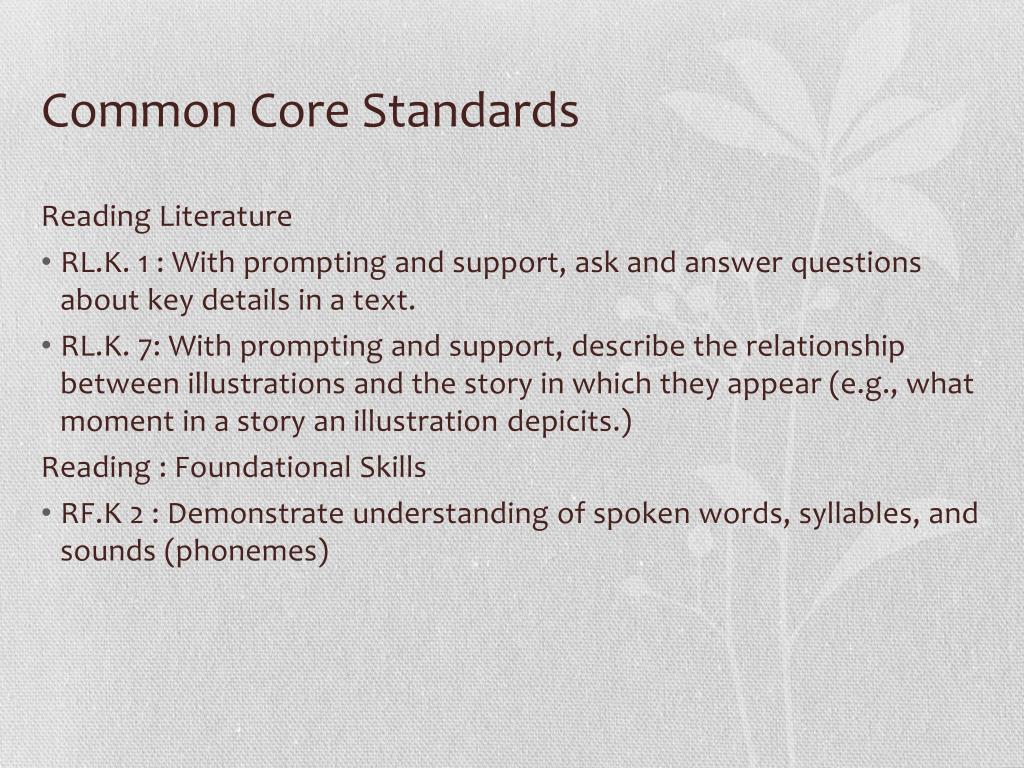 Common Core Standards

Reading Literature

• RL.K. 1 : With prompting and support, ask and answer questions about key details in a text.

• RL.K. 7: With prompting and support, describe the relationship between illustrations and the story in which they appear (e.g., what moment in a story an illustration depicits.)

Reading : Foundational Skills

• RF.K 2 : Demonstrate understanding of spoken words, syllables, and sounds (phonemes)